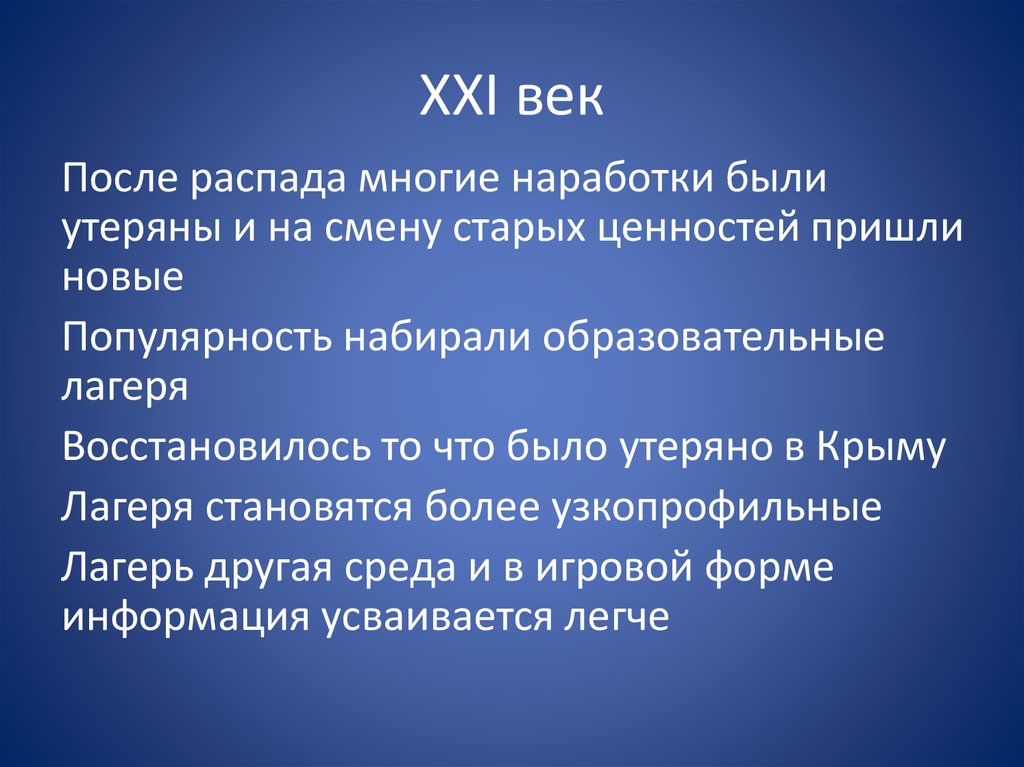 XXI век

После распада многие наработки были утеряны и на смену старых ценностей пришли новые

Популярность набирали образовательные лагеря

Восстановилось то что было утеряно в Крыму

Лагеря становятся более узкопрофильные

Лагерь другая среда и в игровой форме информация усваивается легче